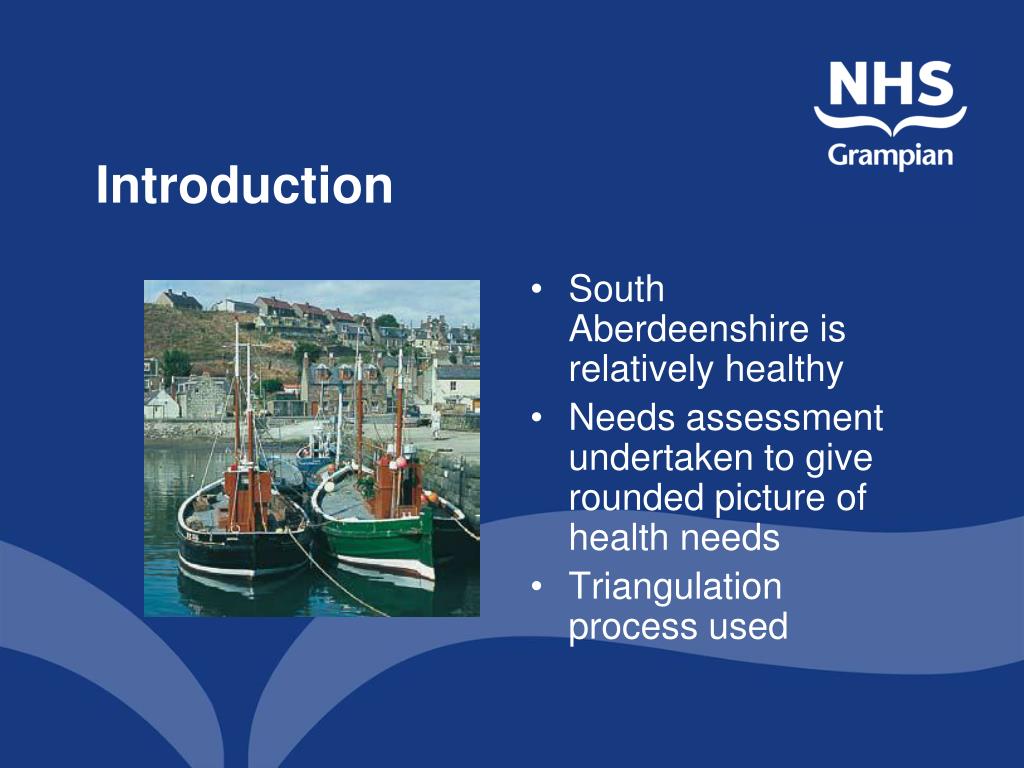 NHS
Grampian

Introduction

• South Aberdeenshire is relatively healthy
• Needs assessment undertaken to give rounded picture of health needs
• Triangulation process used